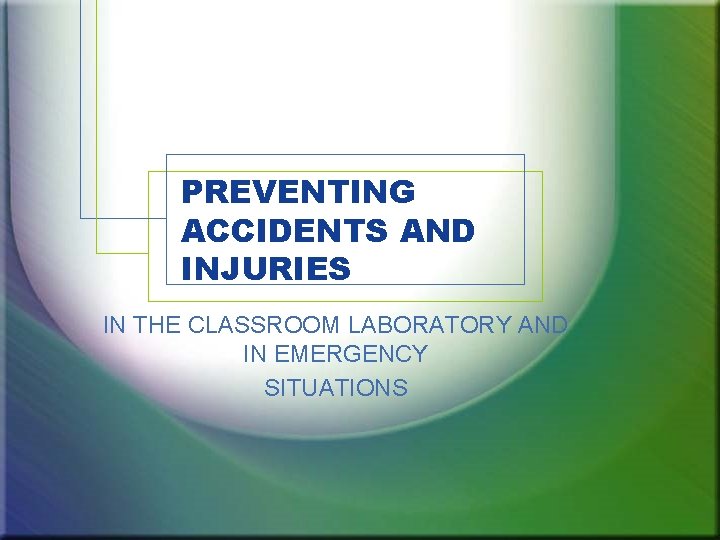 PREVENTING ACCIDENTS AND INJURIES

IN THE CLASSROOM LABORATORY AND IN EMERGENCY SITUATIONS